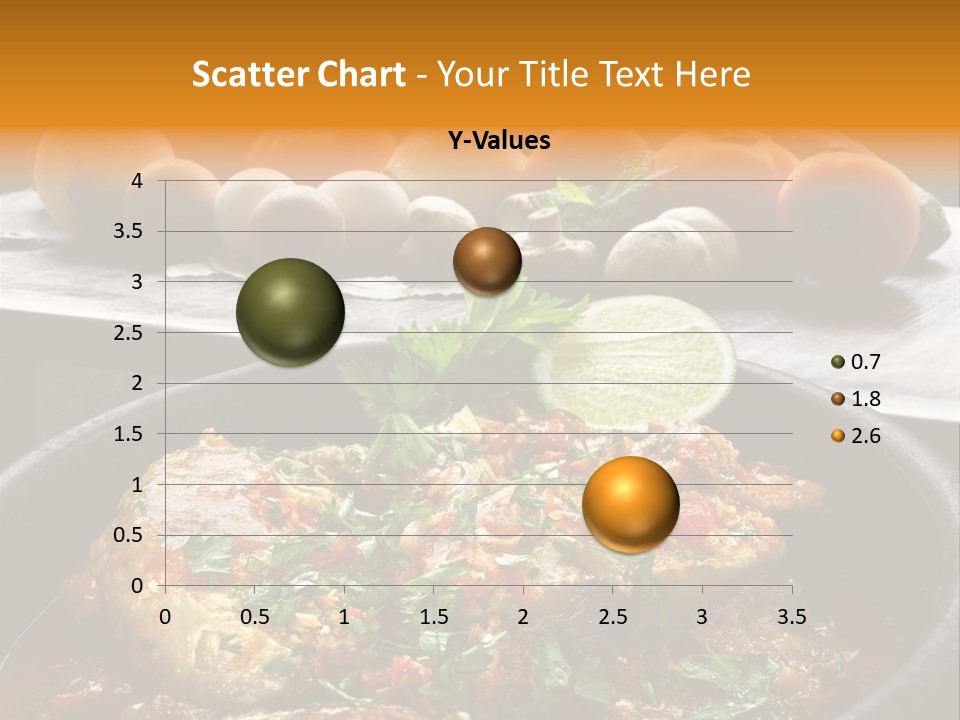 Scatter Chart - Your Title Text Here

Y-Values

4
3.5
3
2.5
2
1.5
1
0.5
0

0 0.5 1 1.5 2 2.5 3 3.5

0.7
1.8
2.6